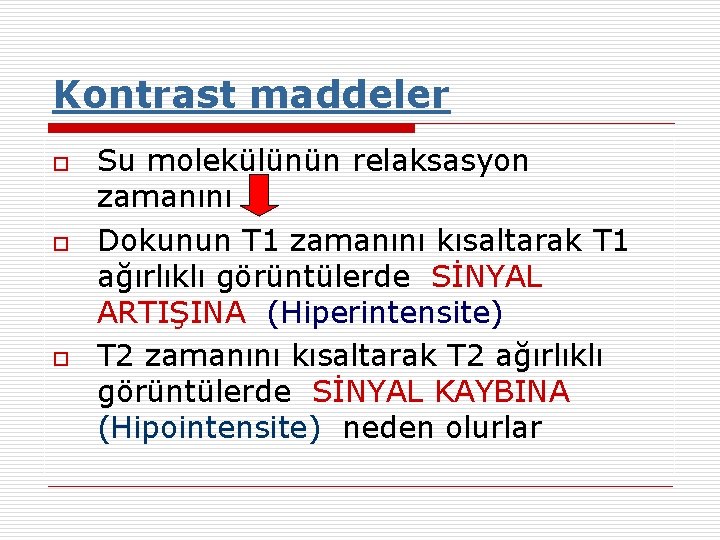 Kontrast maddeler

Su molekülünün relaksasyon zamanını

Dokunun T1 zamanını kısaltarak T1 ağırlıklı görüntülerde SİNYAL ARTIŞINA (Hiperintensite)

T2 zamanını kısaltarak T2 ağırlıklı görüntülerde SİNYAL KAYBINA (Hipointensite) neden olurlar